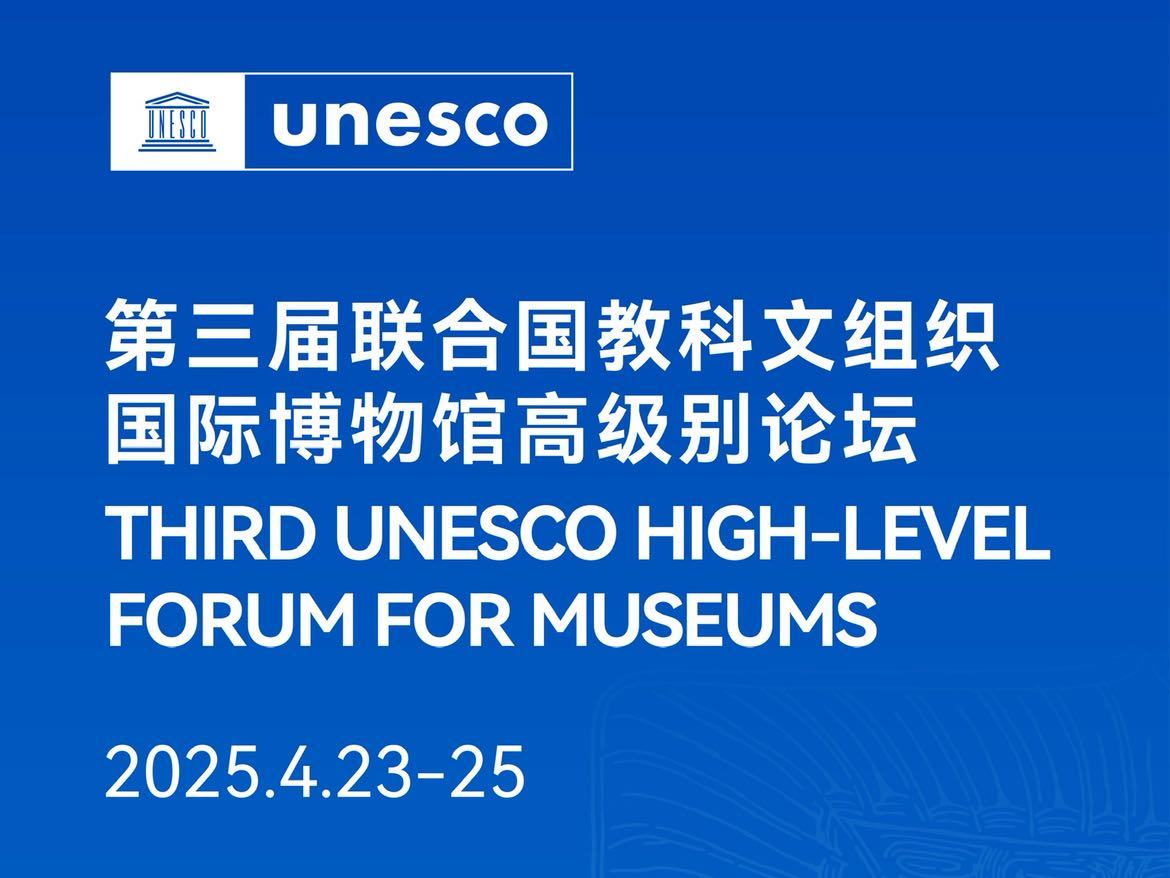 UNESCO unesco

第三届联合国教科文组织
国际博物馆高级别论坛
THIRD UNESCO HIGH-LEVEL FORUM FOR MUSEUMS

2025.4.23-25